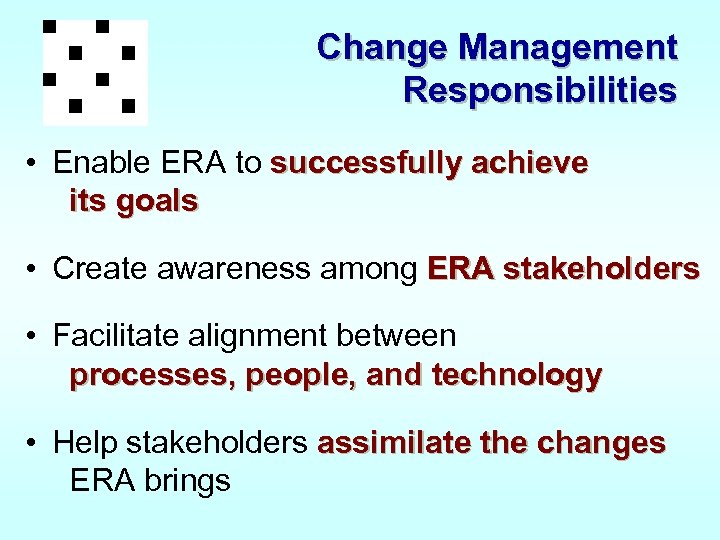 Change Management Responsibilities

• Enable ERA to successfully achieve its goals

• Create awareness among ERA stakeholders

• Facilitate alignment between processes, people, and technology

• Help stakeholders assimilate the changes ERA brings